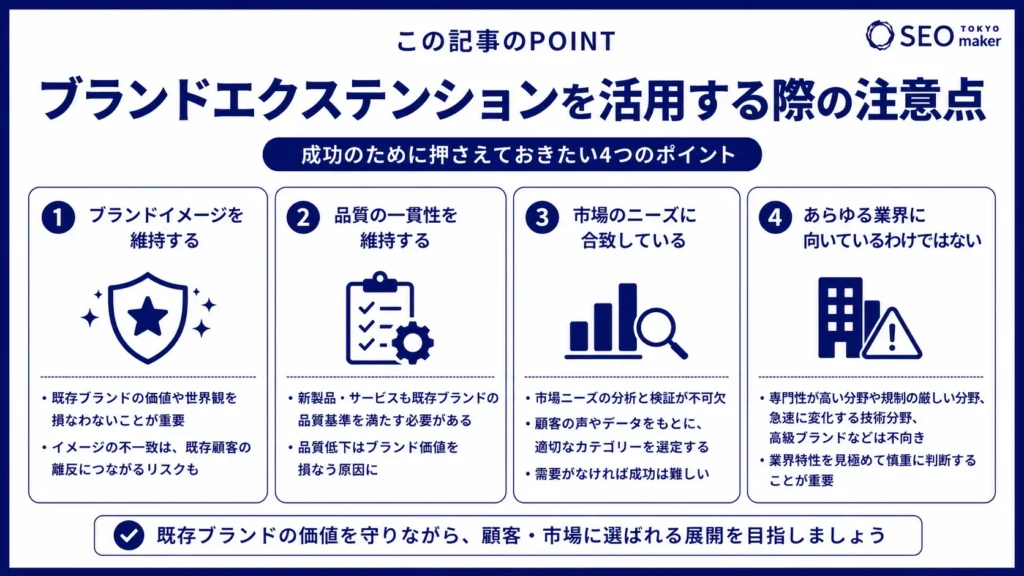 この記事のPOINT

SEO TOKYO maker

ブランドエクステンションを活用する際の注意点

成功のために押さえておきたい4つのポイント

1 ブランドイメージを維持する

・既存ブランドの価値や世界観を損なわないことが重要
・イメージの不一致は、既存顧客の離反につながるリスクも

2 品質の一貫性を維持する

・新製品・サービスも既存ブランドの品質基準を満たす必要がある
・品質低下はブランド価値を損なう原因に

3 市場のニーズに合致している

・市場ニーズの分析と検証が不可欠
・顧客の声やデータをもとに、適切なカテゴリーを選定する
・需要がなければ成功は難しい

4 あらゆる業界に向いているわけではない

・専門性が高い分野や規制の厳しい分野、急速に変化する技術分野、高級ブランドなどは不向き
・業界特性を見極めて慎重に判断することが重要

既存ブランドの価値を守りながら、顧客・市場に選ばれる展開を目指しましょう